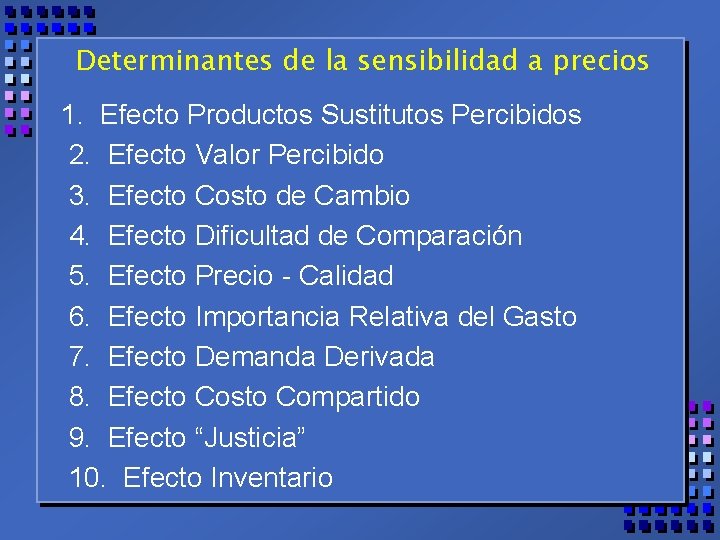 Determinantes de la sensibilidad a precios

1. Efecto Productos Sustitutos Percibidos
2. Efecto Valor Percibido
3. Efecto Costo de Cambio
4. Efecto Dificultad de Comparación
5. Efecto Precio - Calidad
6. Efecto Importancia Relativa del Gasto
7. Efecto Demanda Derivada
8. Efecto Costo Compartido
9. Efecto “Justicia”
10. Efecto Inventario